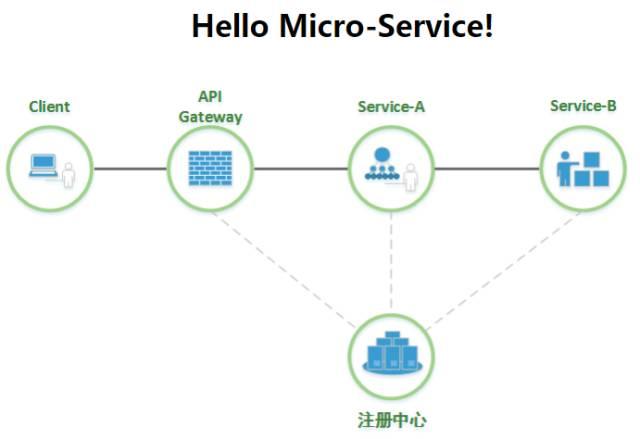 Hello Micro-Service!

Client

API Gateway

Service-A

Service-B

注册中心